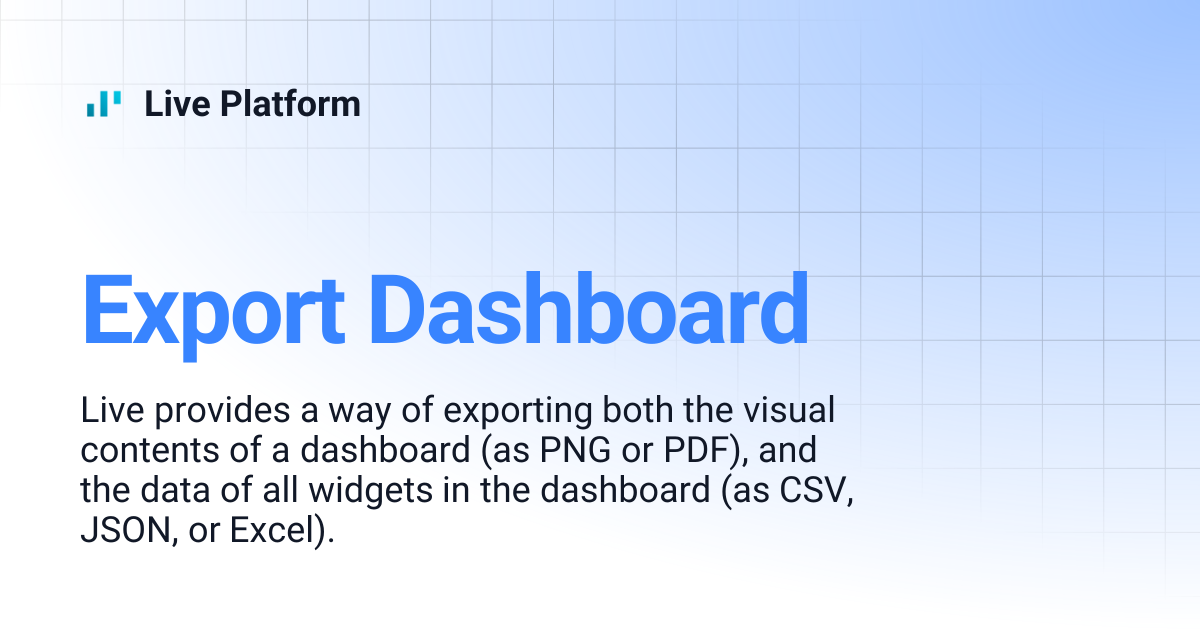 Live Platform

Export Dashboard

Live provides a way of exporting both the visual contents of a dashboard (as PNG or PDF), and the data of all widgets in the dashboard (as CSV, JSON, or Excel).